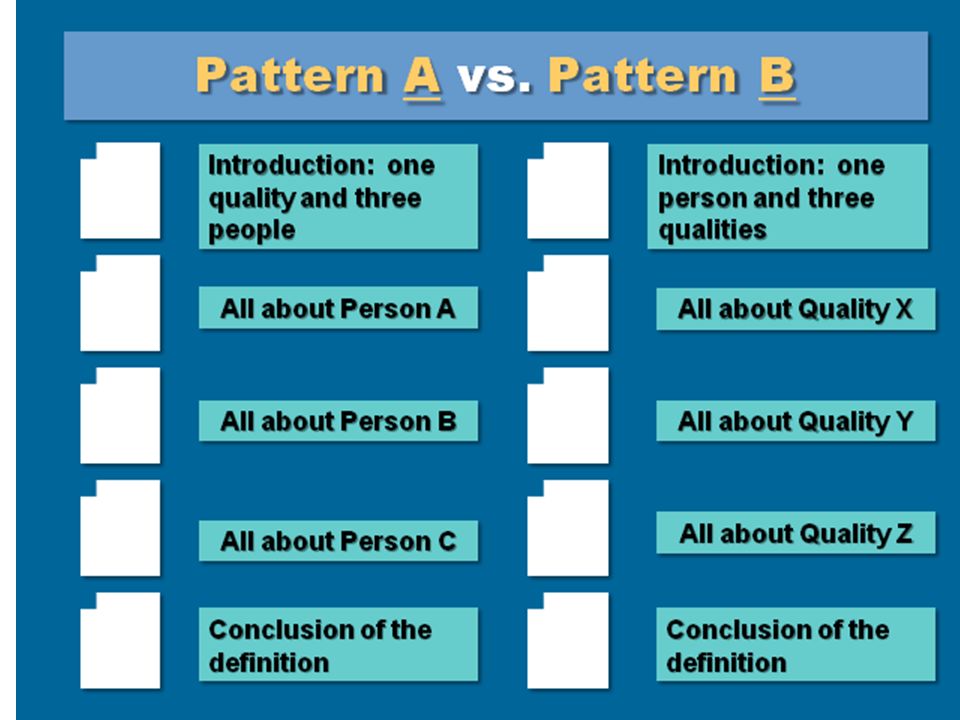 Pattern A vs. Pattern B

Introduction: one quality and three people

All about Person A

All about Person B

All about Person C

Conclusion of the definition

Introduction: one person and three qualities

All about Quality X

All about Quality Y

All about Quality Z

Conclusion of the definition